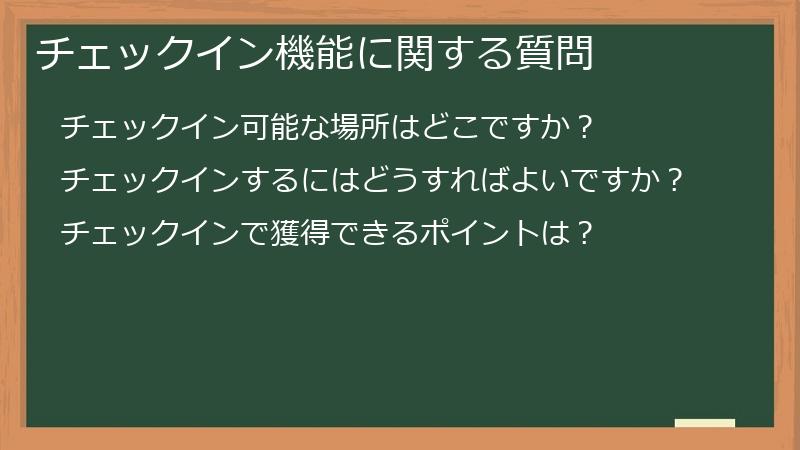 チェックイン機能に関する質問

チェックイン可能な場所はどこですか？

チェックインするにはどうすればよいですか？

チェックインで獲得できるポイントは？